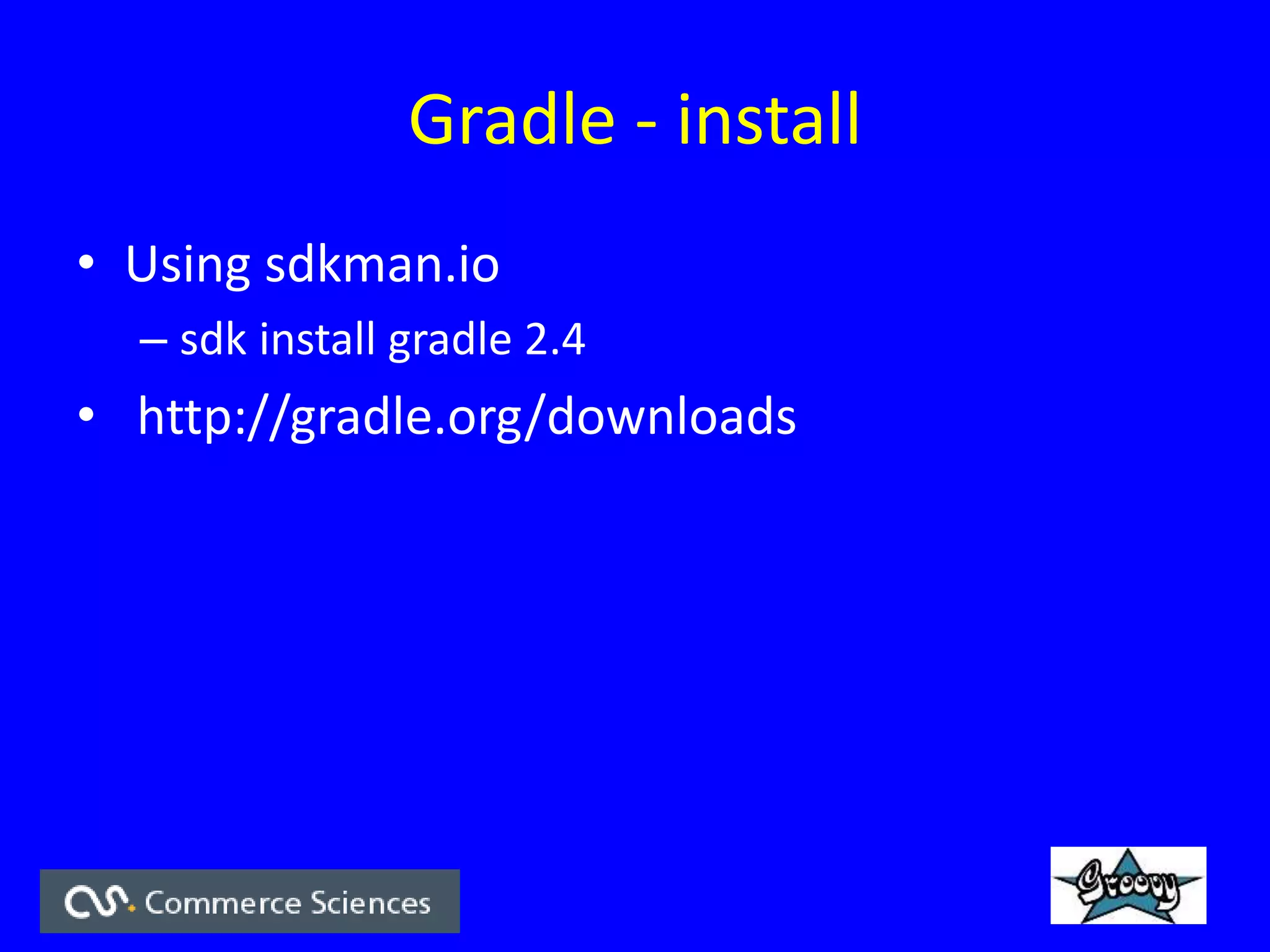 Gradle - install

• Using sdkman.io
– sdk install gradle 2.4
• http://gradle.org/downloads

Commerce Sciences

Groovy